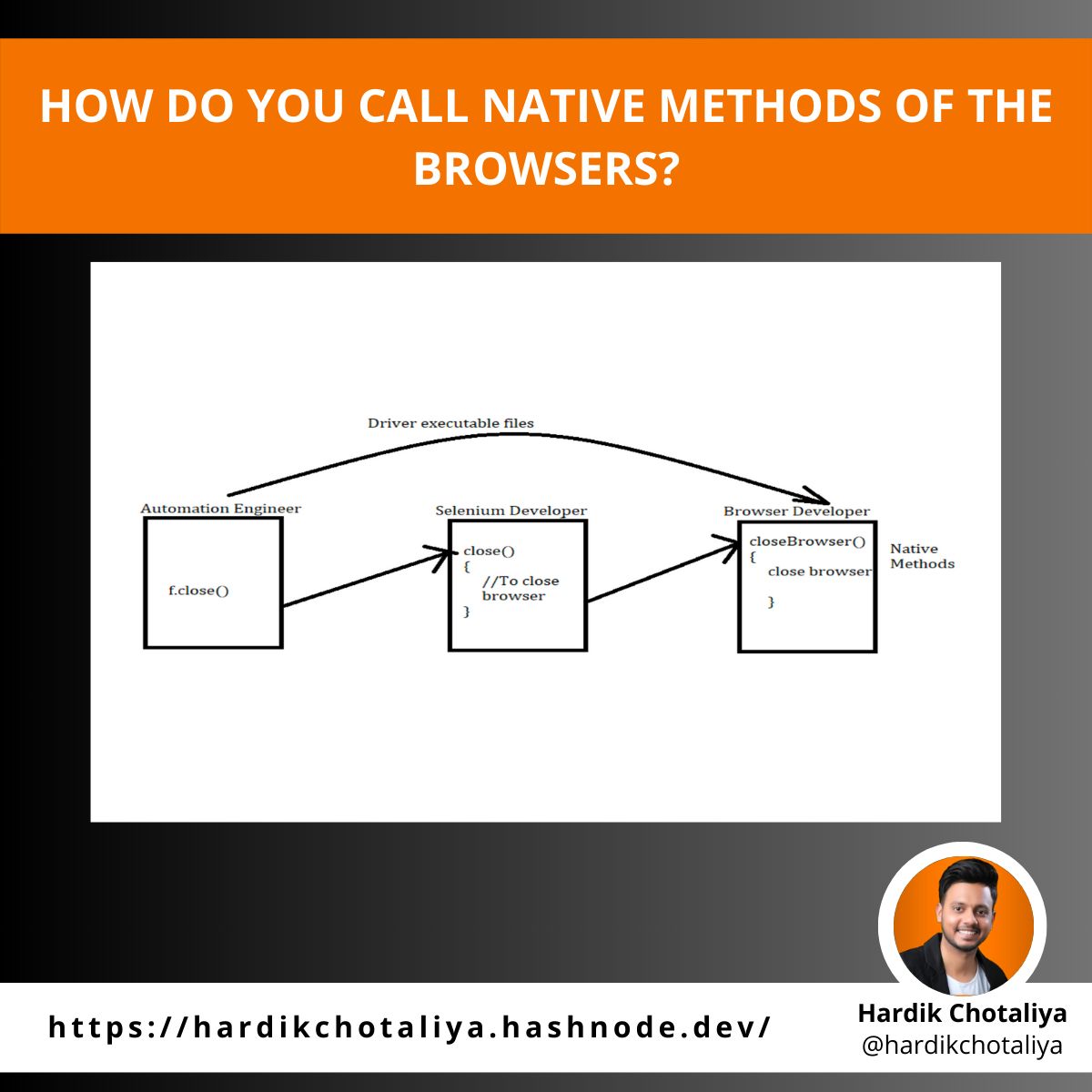 HOW DO YOU CALL NATIVE METHODS OF THE BROWSERS?

Driver executable files

Automation Engineer

f.close()

Selenium Developer

close()
{
//To close browser
}

Browser Developer

closeBrowser()
{
close browser
}

Native Methods

https://hardikchotaliya.hashnode.dev/

Hardik Chotaliya
@hardikchotaliya